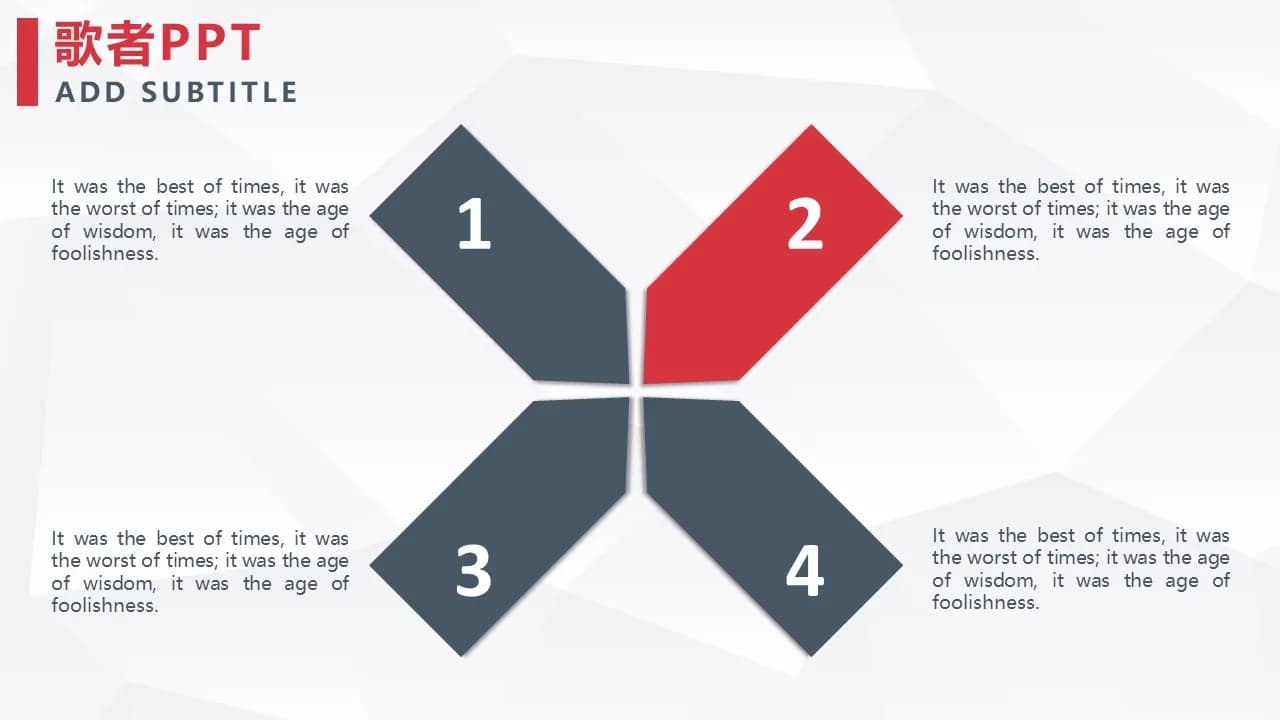 歌者PPT
ADD SUBTITLE

It was the best of times, it was the worst of times; it was the age of wisdom, it was the age of foolishness.

1

2

It was the best of times, it was the worst of times; it was the age of wisdom, it was the age of foolishness.

It was the best of times, it was the worst of times; it was the age of wisdom, it was the age of foolishness.

3

4

It was the best of times, it was the worst of times; it was the age of wisdom, it was the age of foolishness.